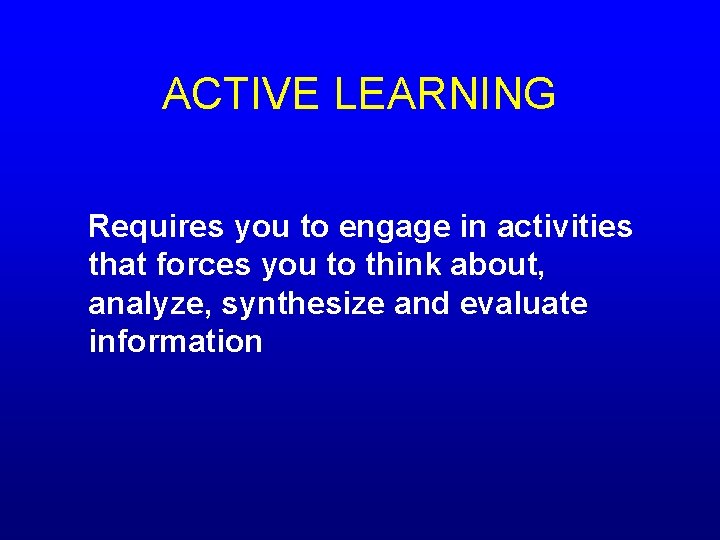 ACTIVE LEARNING

Requires you to engage in activities that forces you to think about, analyze, synthesize and evaluate information